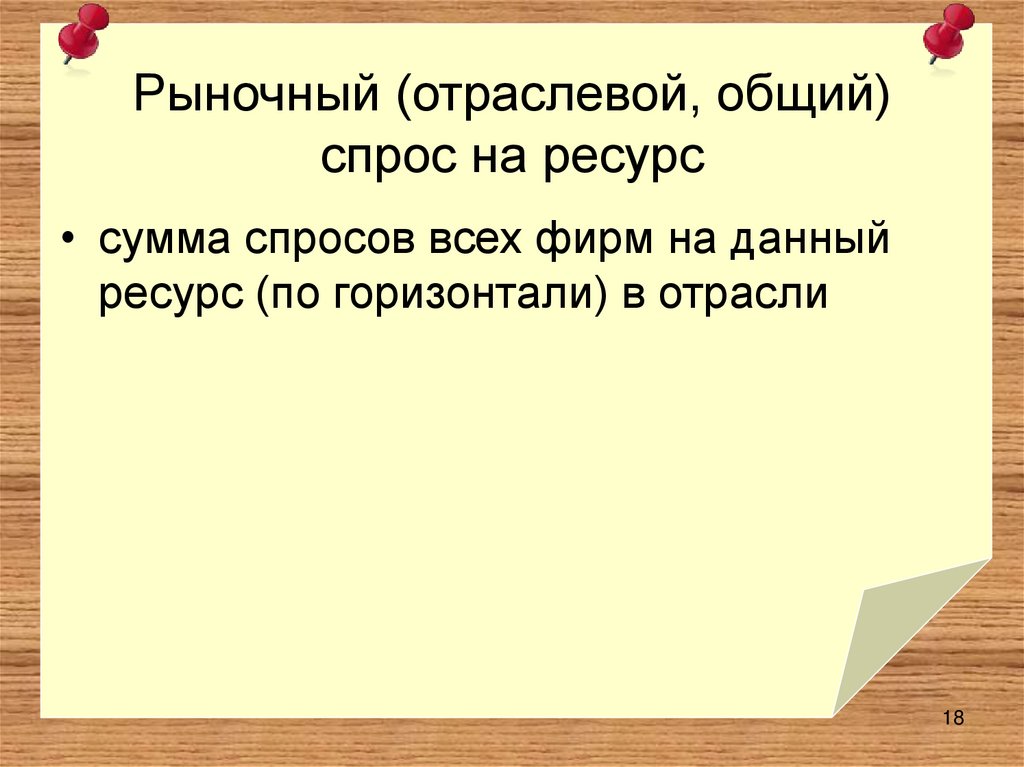 Рыночный (отраслевой, общий) спрос на ресурс

• сумма спросов всех фирм на данный ресурс (по горизонтали) в отрасли

18